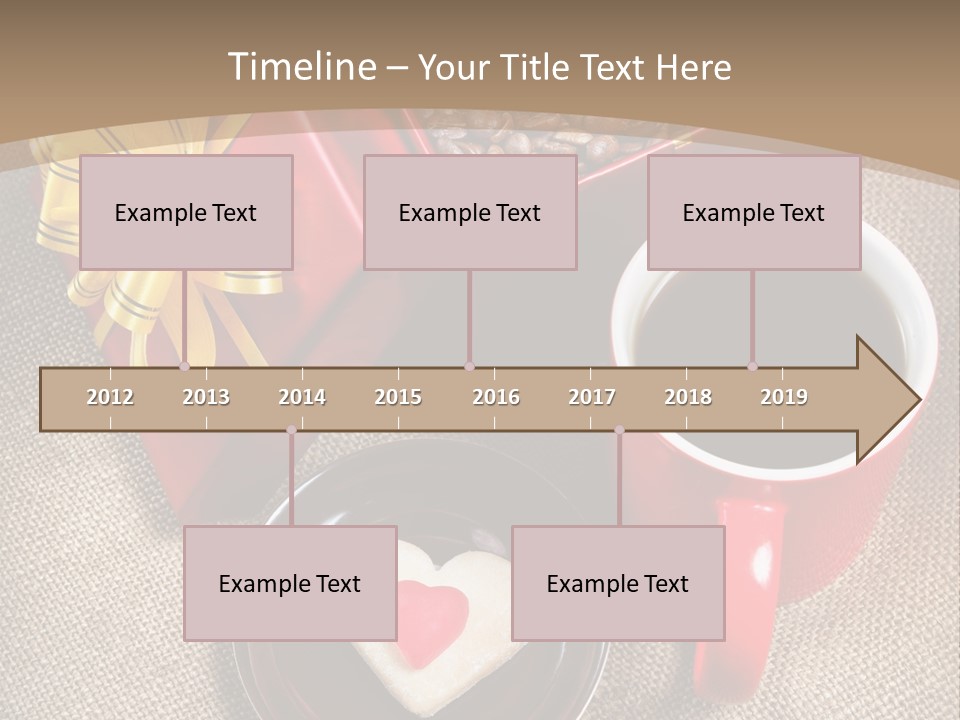 Timeline – Your Title Text Here

Example Text

Example Text

Example Text

2012 2013 2014 2015 2016 2017 2018 2019

Example Text

Example Text